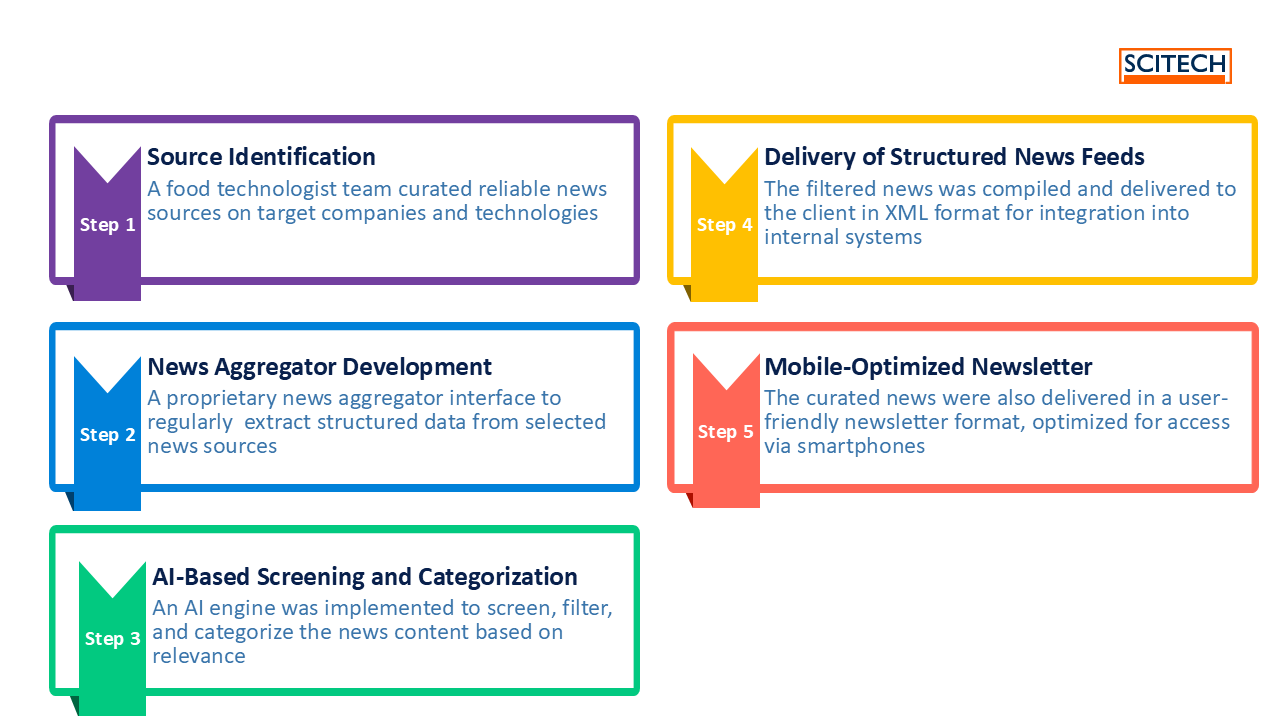 SCITECH

Step 1
Source Identification
A food technologist team curated reliable news sources on target companies and technologies

Step 2
News Aggregator Development
A proprietary news aggregator interface to regularly extract structured data from selected news sources

Step 3
AI-Based Screening and Categorization
An AI engine was implemented to screen, filter, and categorize the news content based on relevance

Step 4
Delivery of Structured News Feeds
The filtered news was compiled and delivered to the client in XML format for integration into internal systems

Step 5
Mobile-Optimized Newsletter
The curated news were also delivered in a user-friendly newsletter format, optimized for access via smartphones